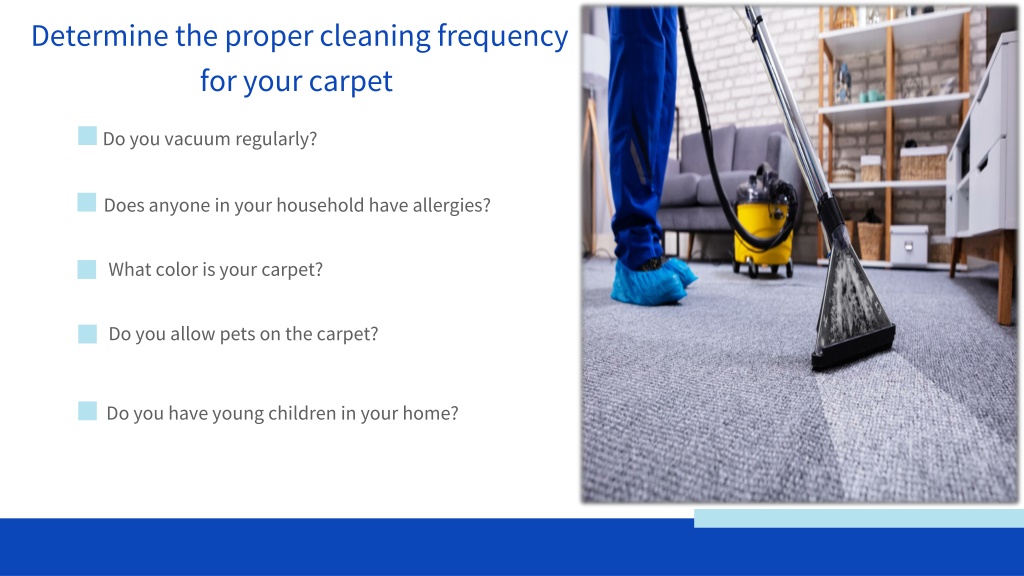 Determine the proper cleaning frequency for your carpet

Do you vacuum regularly?

Does anyone in your household have allergies?

What color is your carpet?

Do you allow pets on the carpet?

Do you have young children in your home?